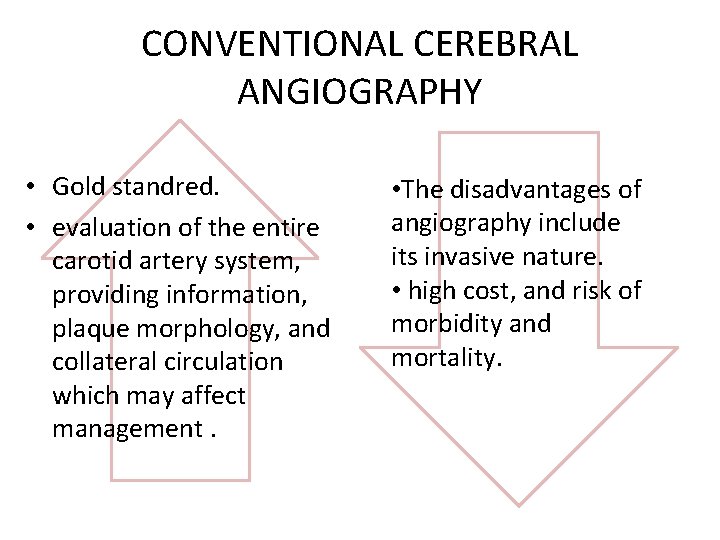 CONVENTIONAL CEREBRAL ANGIOGRAPHY

• Gold standred.
• evaluation of the entire carotid artery system, providing information, plaque morphology, and collateral circulation which may affect management .

•The disadvantages of angiography include its invasive nature.
• high cost, and risk of morbidity and mortality.